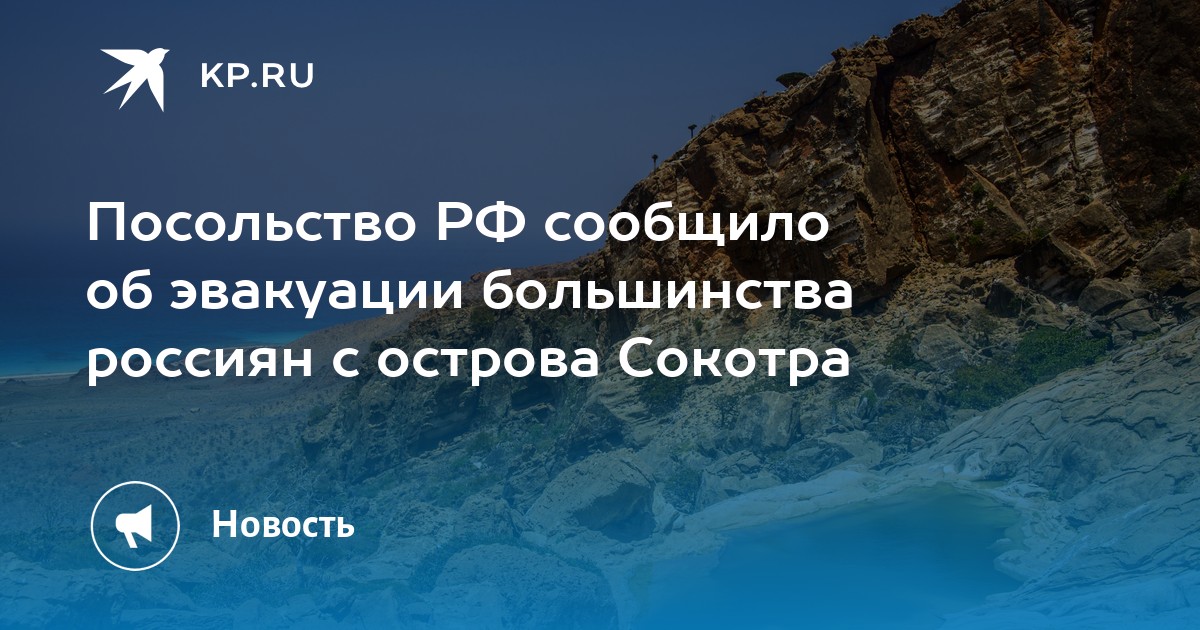 KP.RU

Посольство РФ сообщило об эвакуации большинства россиян с острова Сокотра

Новость